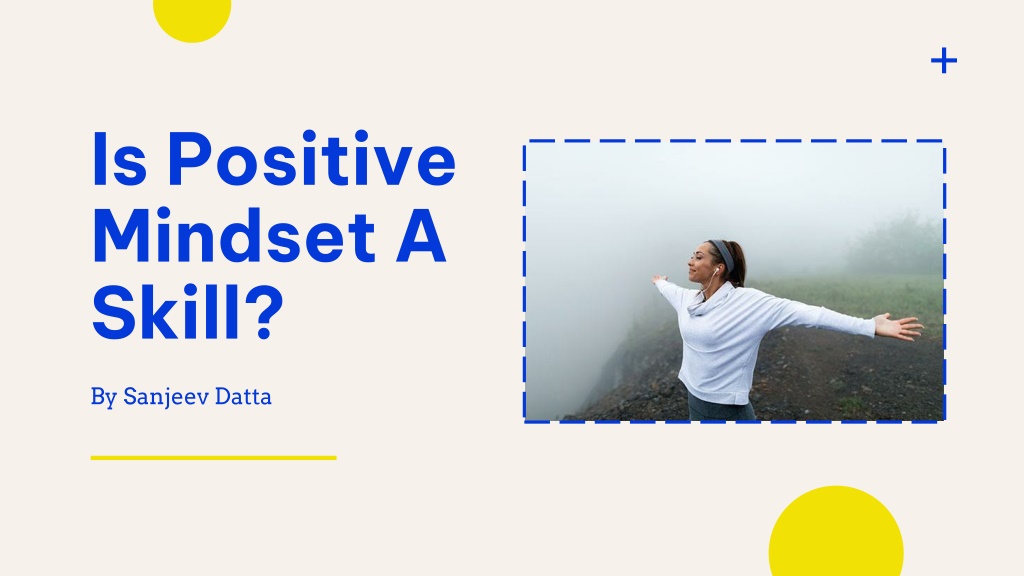 Is Positive Mindset A Skill?

By Sanjeev Datta